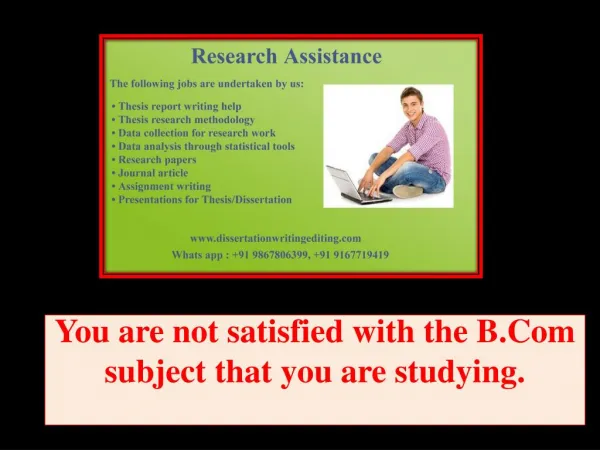 Research Assistance

The following jobs are undertaken by us:

• Thesis report writing help
• Thesis research methodology
• Data collection for research work
• Data analysis through statistical tools
• Research papers
• Journal article
• Assignment writing
• Presentations for Thesis/Dissertation

www.dissertationwritingediting.com
Whats app : +91 9867806399, +91 9167719419

You are not satisfied with the B.Com subject that you are studying.